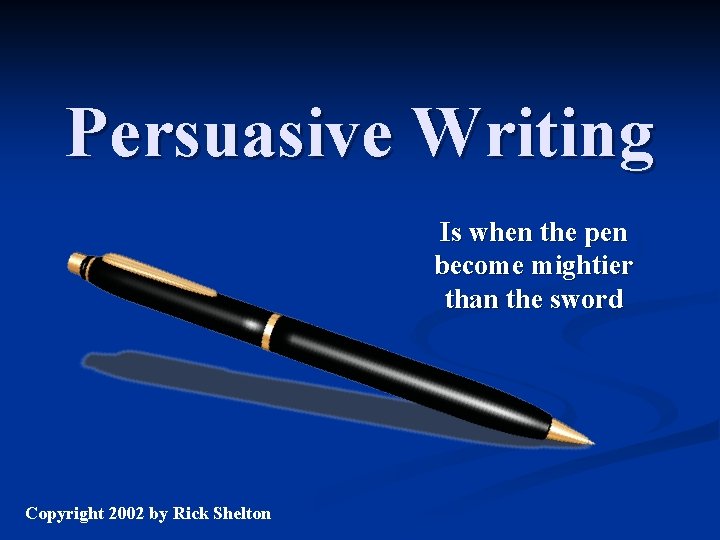 Persuasive Writing

Is when the pen become mightier than the sword

Copyright 2002 by Rick Shelton